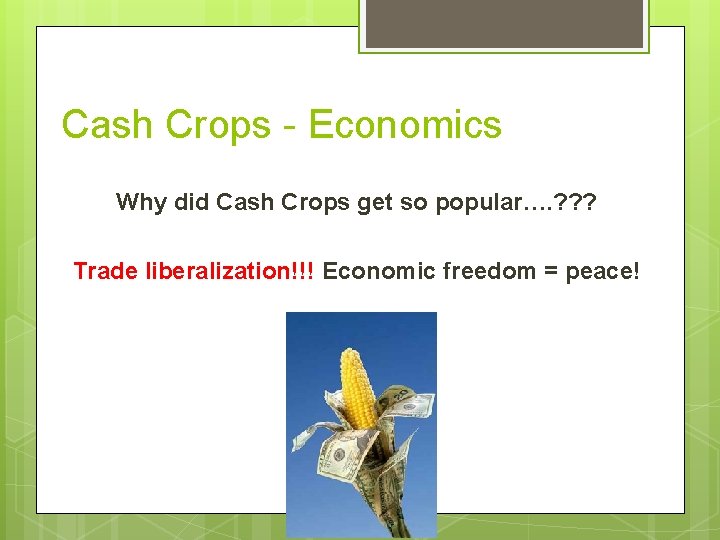 Cash Crops - Economics

Why did Cash Crops get so popular….???

Trade liberalization!!! Economic freedom = peace!